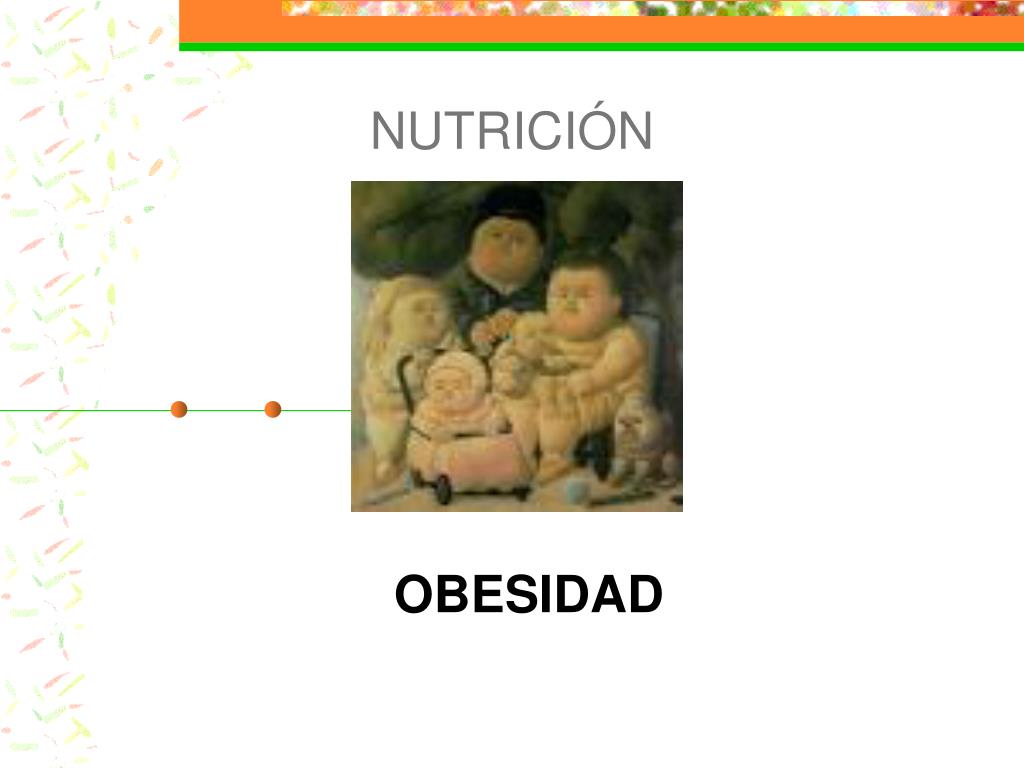 NUTRICIÓN

OBESIDAD